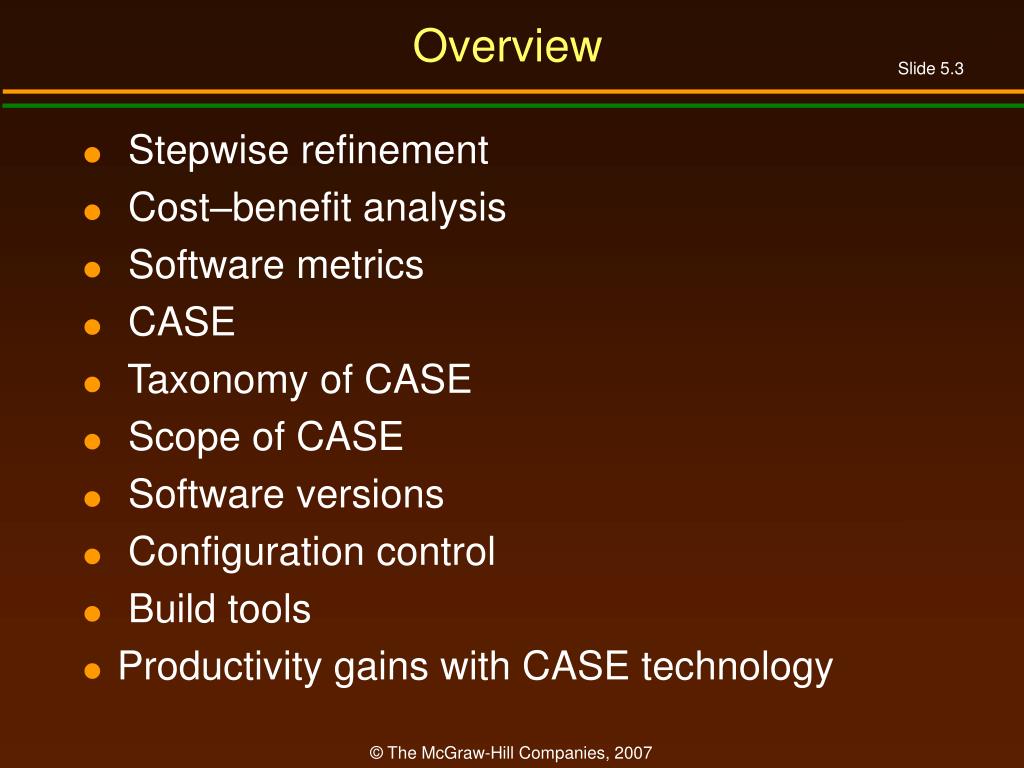 Overview

Slide 5.3

- Stepwise refinement
- Cost–benefit analysis
- Software metrics
- CASE
- Taxonomy of CASE
- Scope of CASE
- Software versions
- Configuration control
- Build tools
- Productivity gains with CASE technology

© The McGraw-Hill Companies, 2007